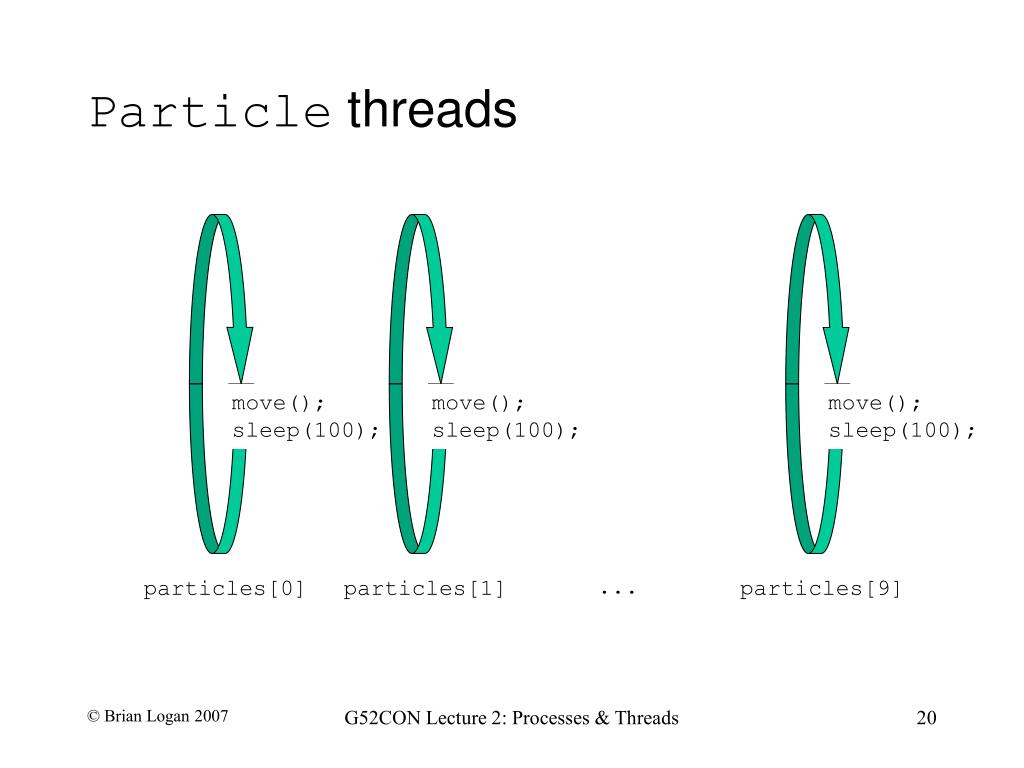 Particle threads

move();
sleep(100);

move();
sleep(100);

move();
sleep(100);

particles[0] particles[1] ... particles[9]

© Brian Logan 2007

G52CON Lecture 2: Processes & Threads

20